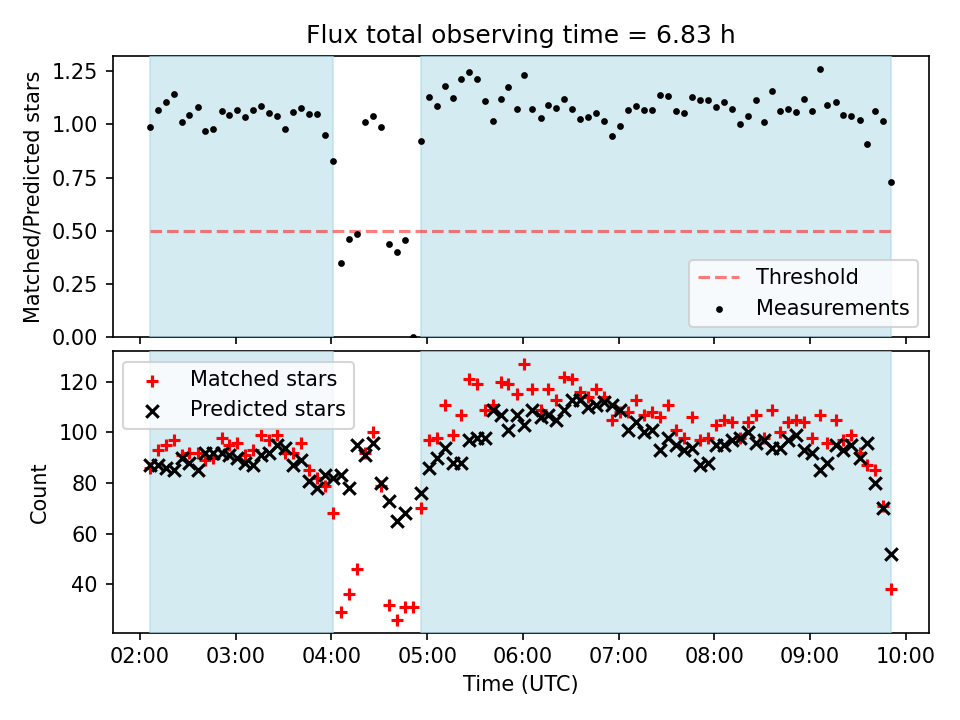 Flux total observing time = 6.83 h

Matched/Predicted stars

1.25
1.00
0.75
0.50
0.25
0.00

Threshold
Measurements

Matched stars
Predicted stars

Count

120
100
80
60
40

02:00 03:00 04:00 05:00 06:00 07:00 08:00 09:00 10:00

Time (UTC)